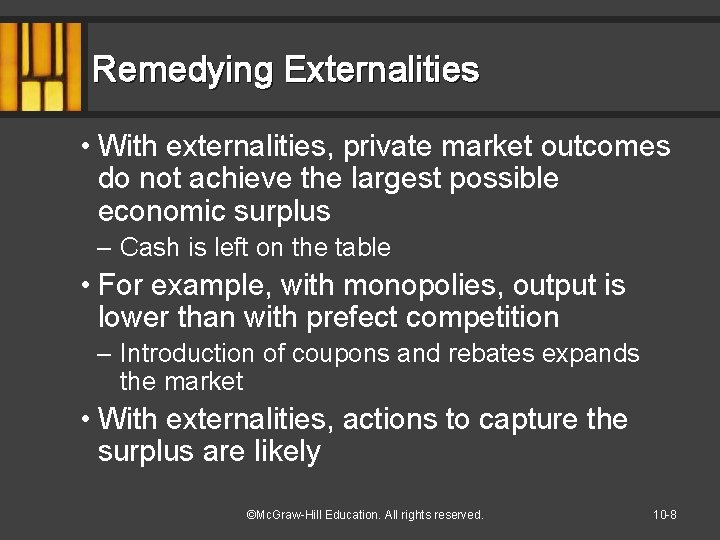 Remedying Externalities

• With externalities, private market outcomes do not achieve the largest possible economic surplus

– Cash is left on the table

• For example, with monopolies, output is lower than with prefect competition

– Introduction of coupons and rebates expands the market

• With externalities, actions to capture the surplus are likely

©McGraw-Hill Education. All rights reserved.

10-8